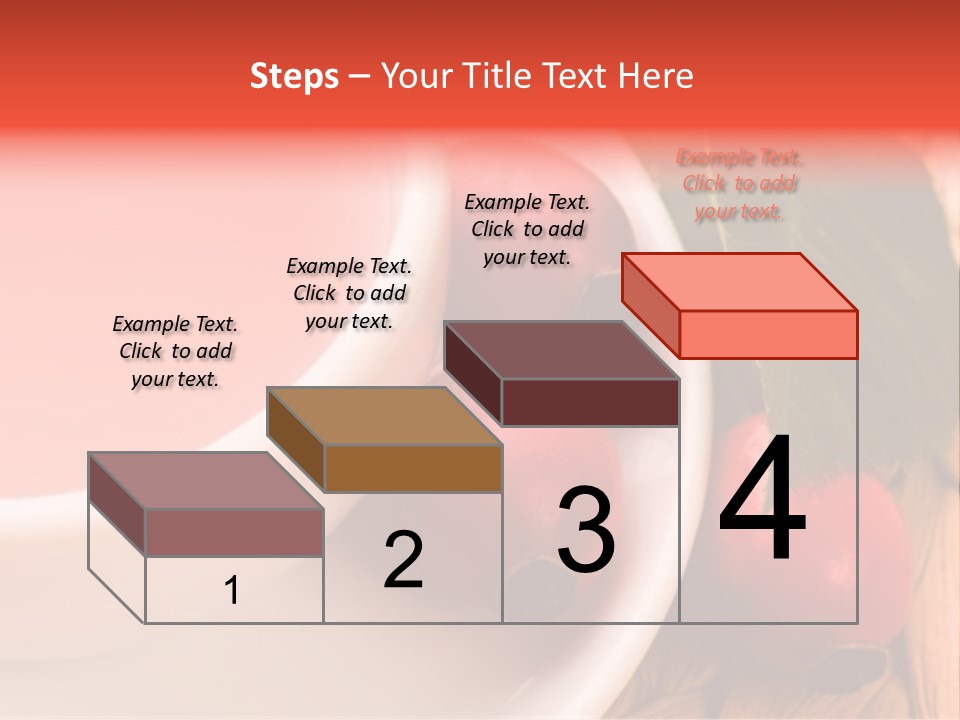 Steps – Your Title Text Here

Example Text. Click to add your text.

Example Text. Click to add your text.

Example Text. Click to add your text.

Example Text. Click to add your text.

1

2

3

4